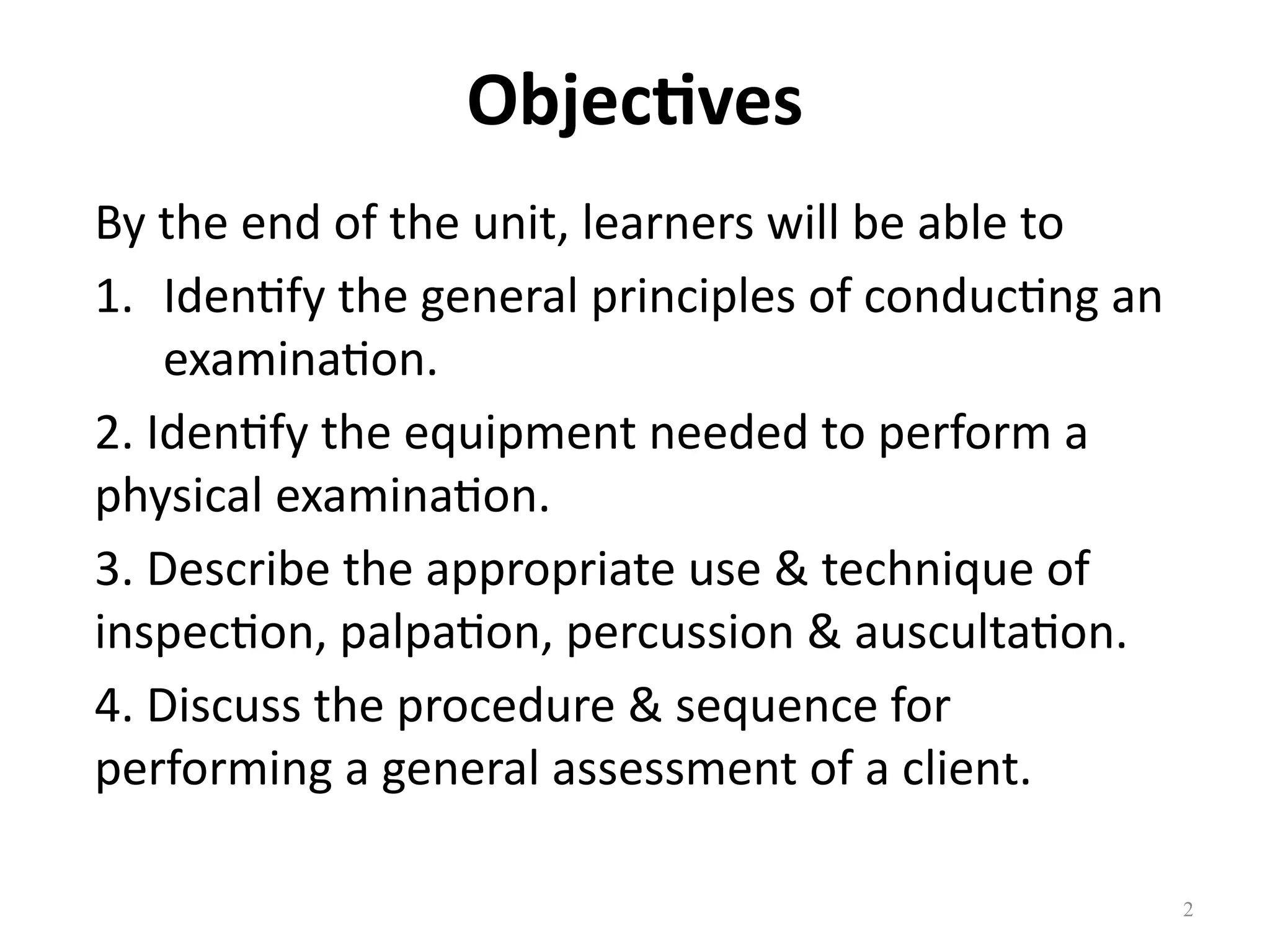 Objectives

By the end of the unit, learners will be able to

1. Identify the general principles of conducting an examination.

2. Identify the equipment needed to perform a physical examination.

3. Describe the appropriate use & technique of inspection, palpation, percussion & auscultation.

4. Discuss the procedure & sequence for performing a general assessment of a client.

2